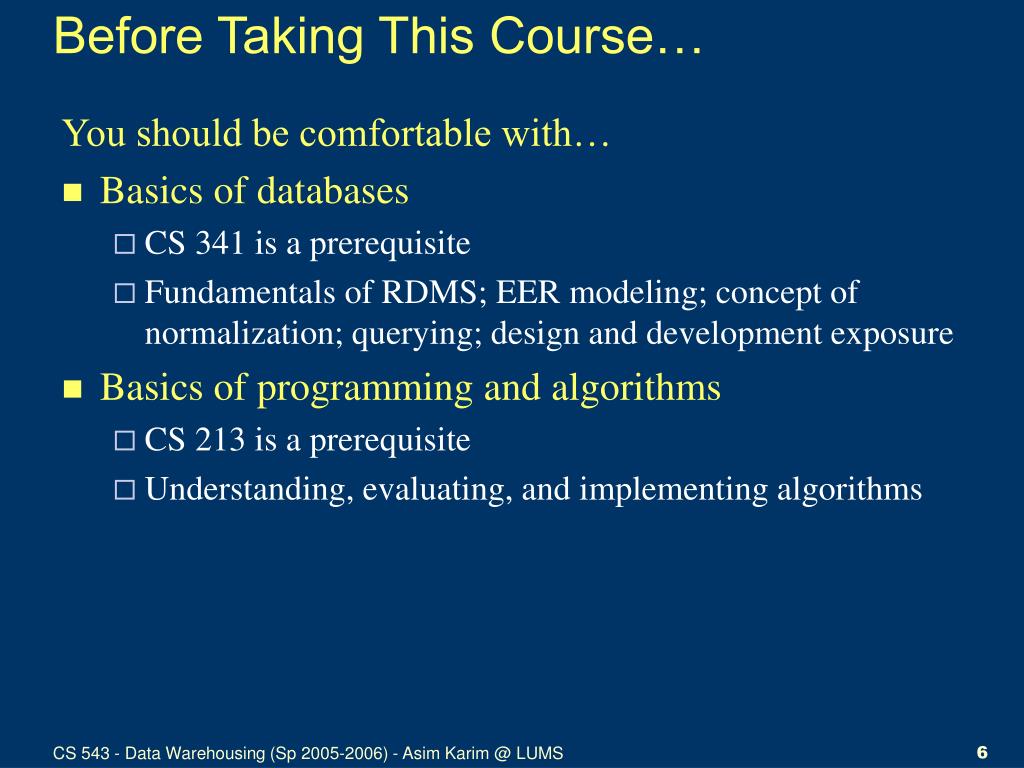 Before Taking This Course…

You should be comfortable with…

- Basics of databases
  - CS 341 is a prerequisite
  - Fundamentals of RDMS; EER modeling; concept of normalization; querying; design and development exposure
- Basics of programming and algorithms
  - CS 213 is a prerequisite
  - Understanding, evaluating, and implementing algorithms

CS 543 - Data Warehousing (Sp 2005-2006) - Asim Karim @ LUMS

6